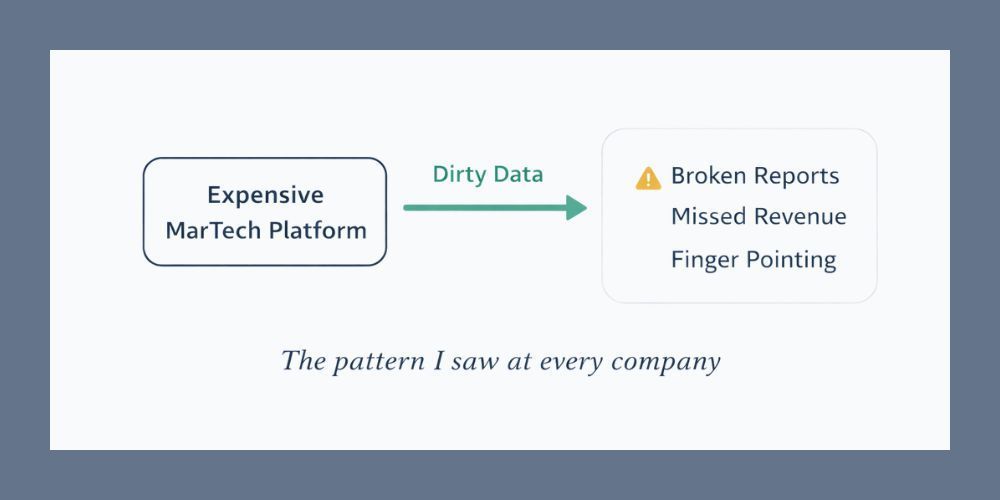 Expensive MarTech Platform

Dirty Data

Broken Reports
Missed Revenue
Finger Pointing

The pattern I saw at every company